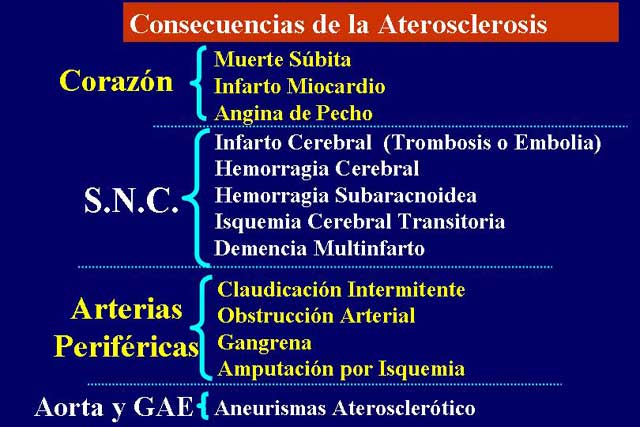 Consecuencias de la Aterosclerosis

Corazón
Muerte Súbita
Infarto Miocardio
Angina de Pecho

S.N.C.
Infarto Cerebral (Trombosis o Embolia)
Hemorragia Cerebral
Hemorragia Subaracnoidea
Isquemia Cerebral Transitoria
Demencia Multinfarto

Arterias Periféricas
Claudicación Intermitente
Obstrucción Arterial
Gangrena
Amputación por Isquemia

Aorta y GAE
Aneurismas Aterosclerótico